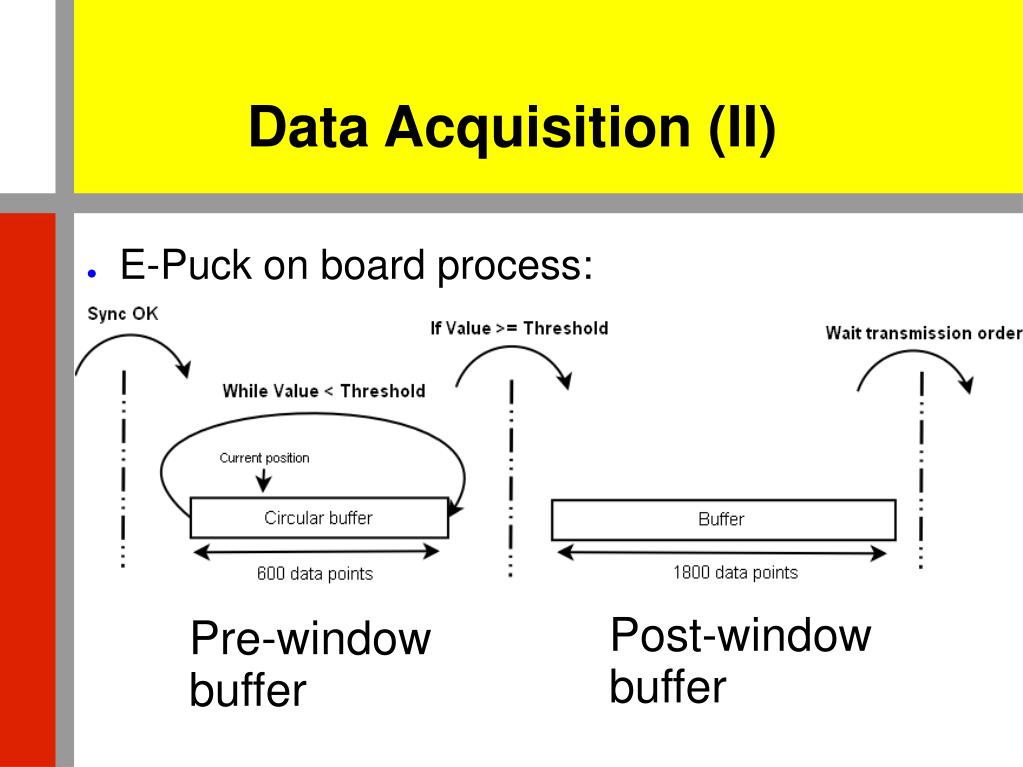 Data Acquisition (II)

● E-Puck on board process:

Sync OK

If Value >= Threshold

Wait transmission order

While Value < Threshold

Current position

Circular buffer

600 data points

Buffer

1800 data points

Pre-window buffer

Post-window buffer